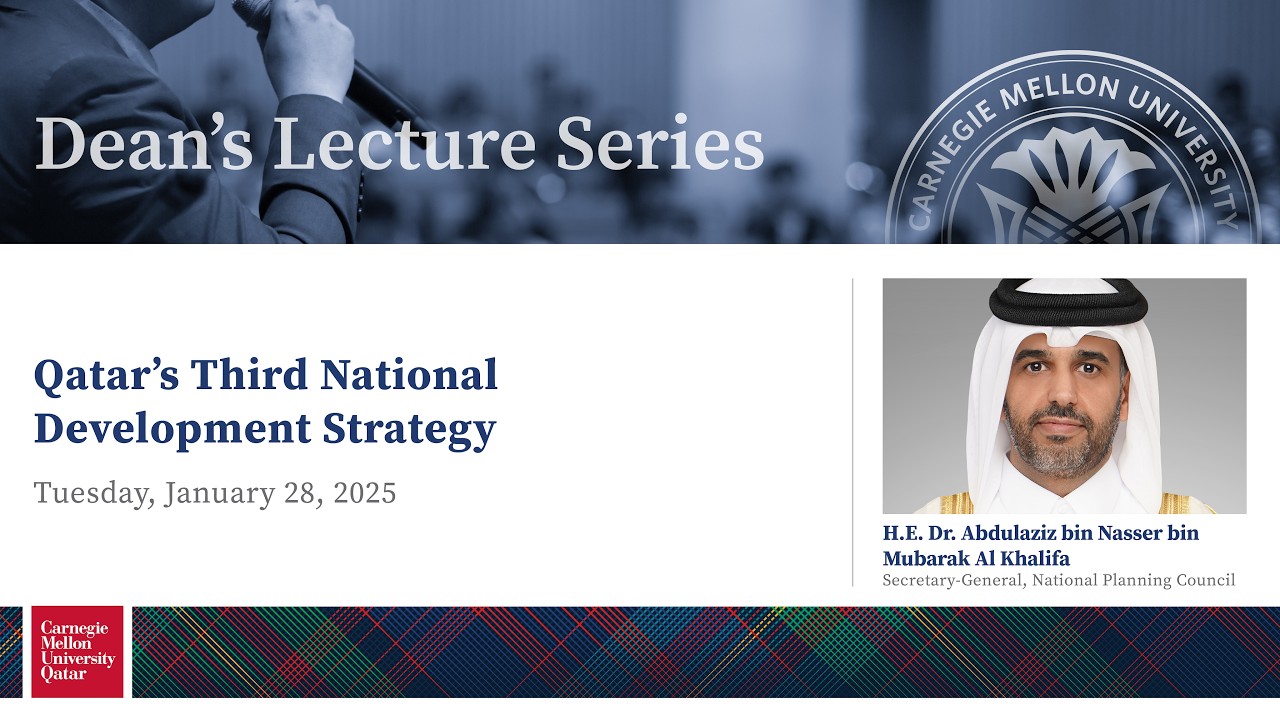 Dean's Lecture Series

CARNEGIE MELLON UNIVERSITY

Qatar's Third National Development Strategy

Tuesday, January 28, 2025

H.E. Dr. Abdulaziz bin Nasser bin Mubarak Al Khalifa
Secretary-General, National Planning Council

Carnegie Mellon University Qatar